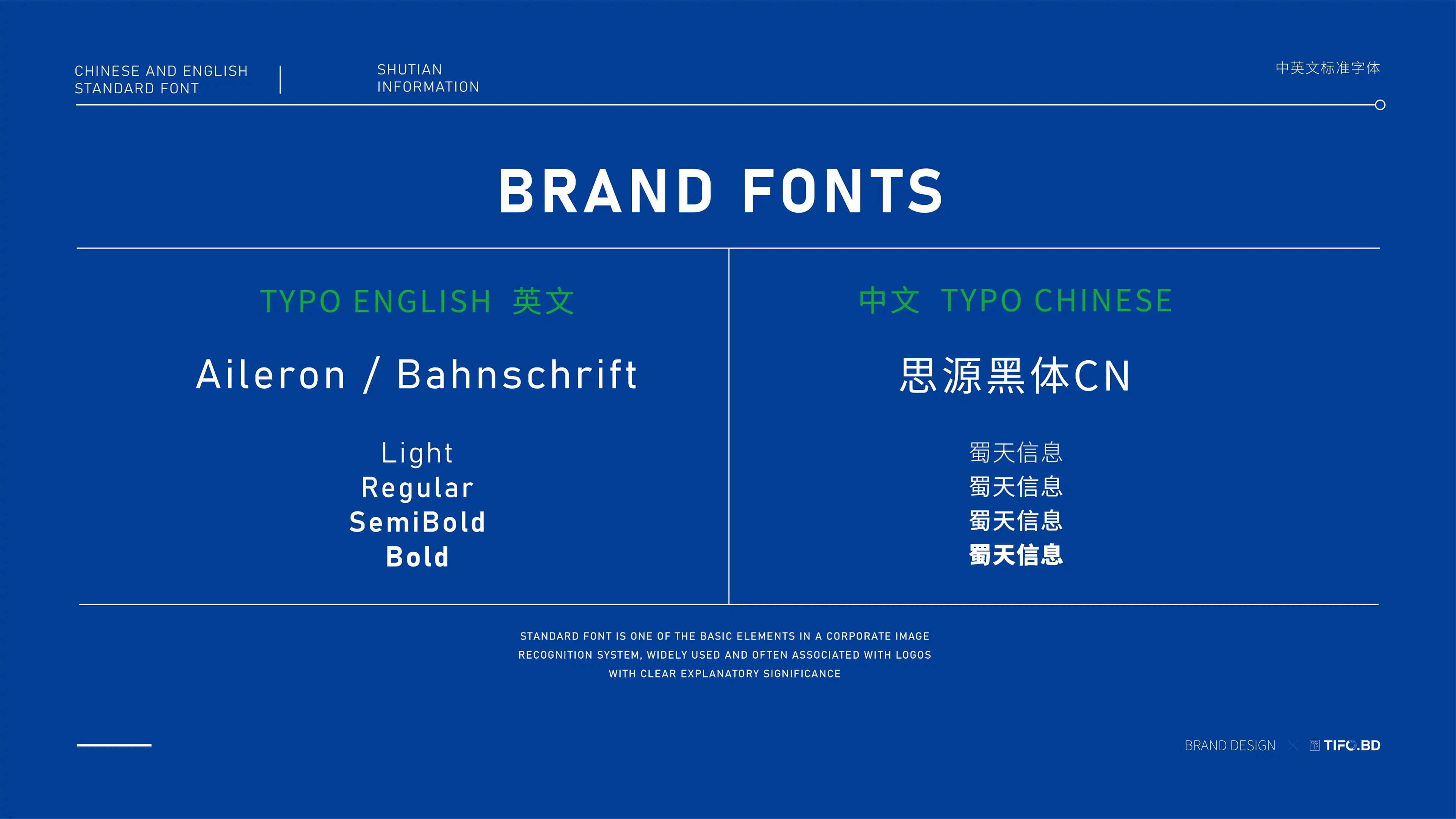 CHINESE AND ENGLISH STANDARD FONT

SHUTIAN INFORMATION

中英文标准字体

BRAND FONTS

TYPO ENGLISH 英文

Aileron / Bahnschrift

Light
Regular
SemiBold
Bold

中文 TYPO CHINESE

思源黑体CN

蜀天信息
蜀天信息
蜀天信息
蜀天信息

STANDARD FONT IS ONE OF THE BASIC ELEMENTS IN A CORPORATE IMAGE RECOGNITION SYSTEM, WIDELY USED AND OFTEN ASSOCIATED WITH LOGOS WITH CLEAR EXPLANATORY SIGNIFICANCE

BRAND DESIGN × TIFO.BD